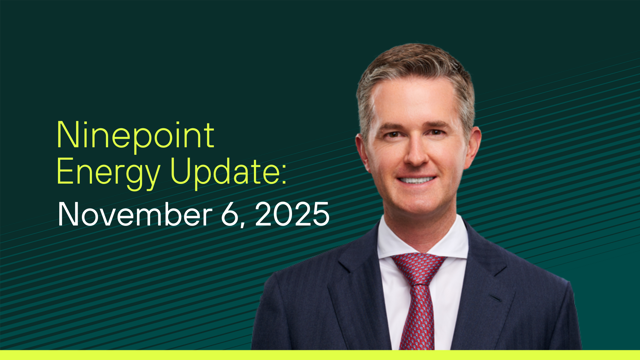 Ninepoint Energy Update:
November 6, 2025